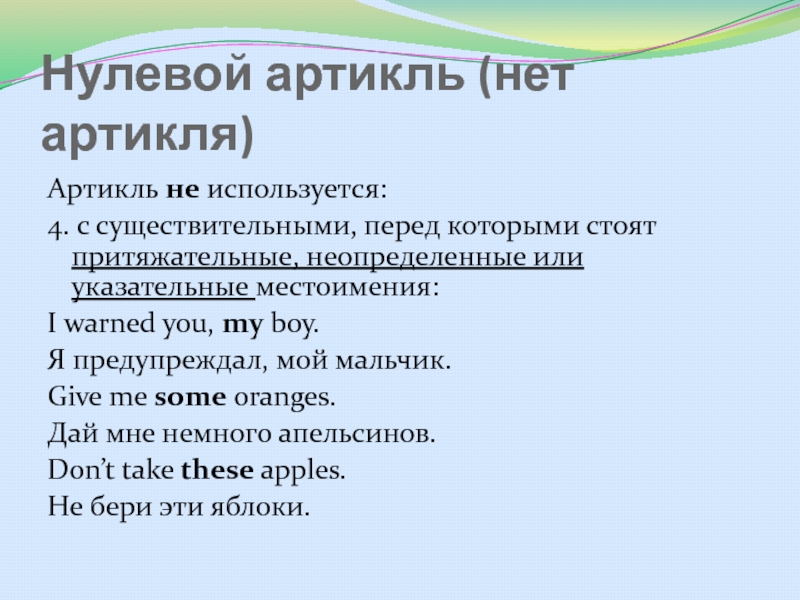 Нулевой артикль (нет артикля)

Артикль не используется:

4. с существительными, перед которыми стоят притяжательные, неопределенные или указательные местоимения:

I warned you, my boy.

Я предупреждал, мой мальчик.

Give me some oranges.

Дай мне немного апельсинов.

Don’t take these apples.

Не бери эти яблоки.